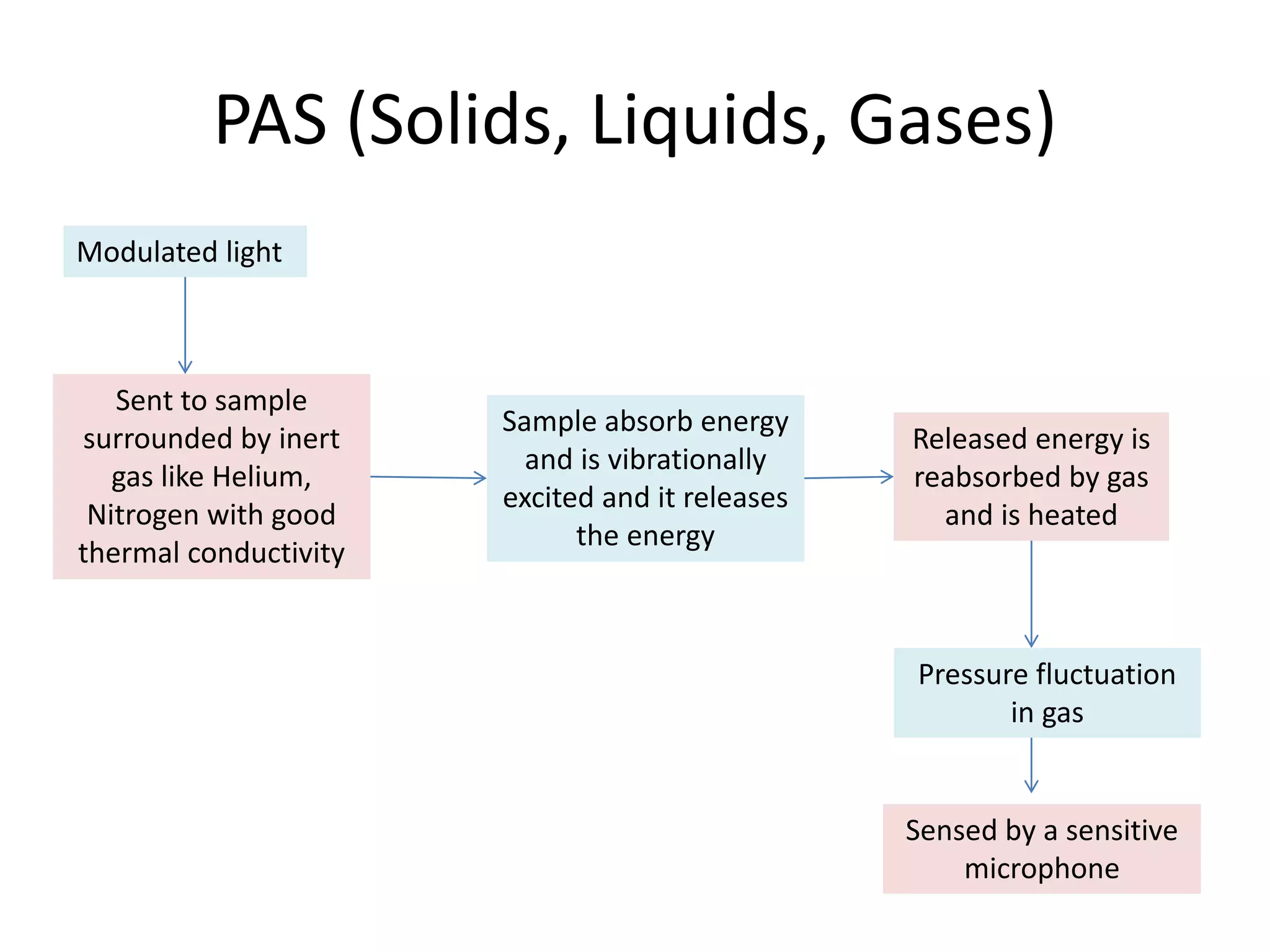 PAS (Solids, Liquids, Gases)

Modulated light

Sent to sample surrounded by inert gas like Helium, Nitrogen with good thermal conductivity

Sample absorb energy and is vibrationally excited and it releases the energy

Released energy is reabsorbed by gas and is heated

Pressure fluctuation in gas

Sensed by a sensitive microphone